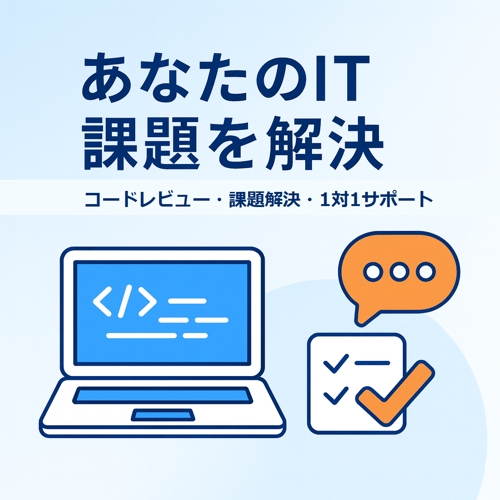 あなたのIT
課題を解決

コードレビュー・課題解決・1対1サポート

</>